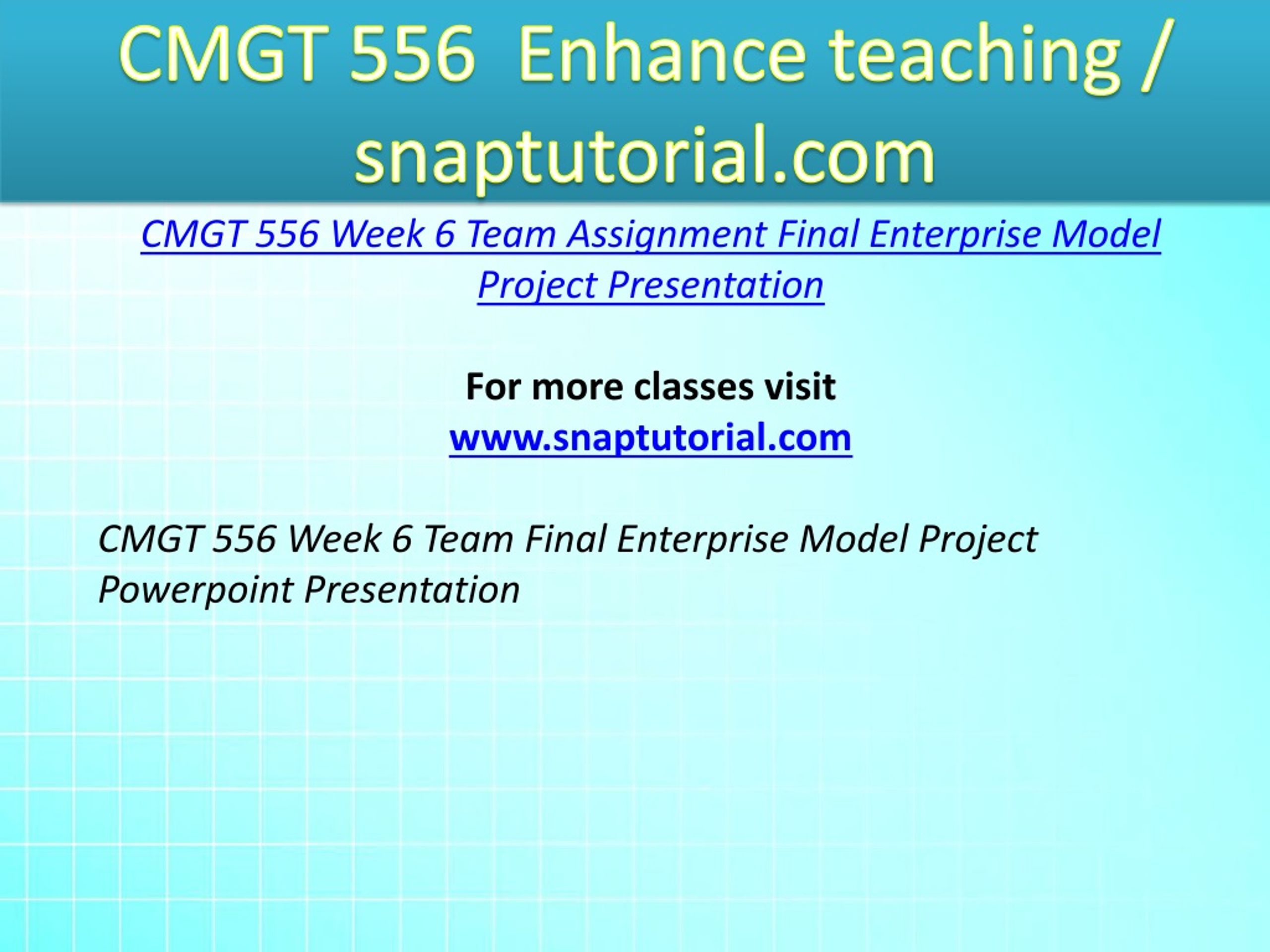 CMGT 556 Enhance teaching / snaptutorial.com

CMGT 556 Week 6 Team Assignment Final Enterprise Model Project Presentation

For more classes visit
www.snaptutorial.com

CMGT 556 Week 6 Team Final Enterprise Model Project Powerpoint Presentation